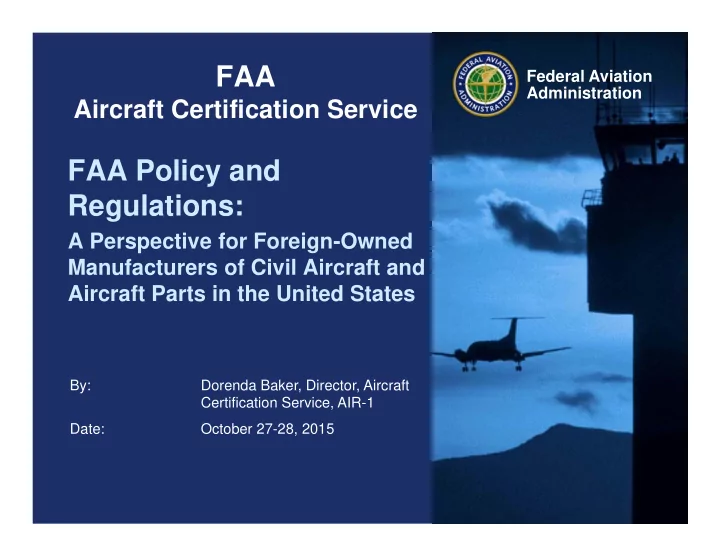 FAA
Aircraft Certification Service

FEDERAL AVIATION ADMINISTRATION

Federal Aviation Administration

FAA Policy and Regulations:
A Perspective for Foreign-Owned Manufacturers of Civil Aircraft and Aircraft Parts in the United States

By: Dorenda Baker, Director, Aircraft Certification Service, AIR-1

Date: October 27-28, 2015